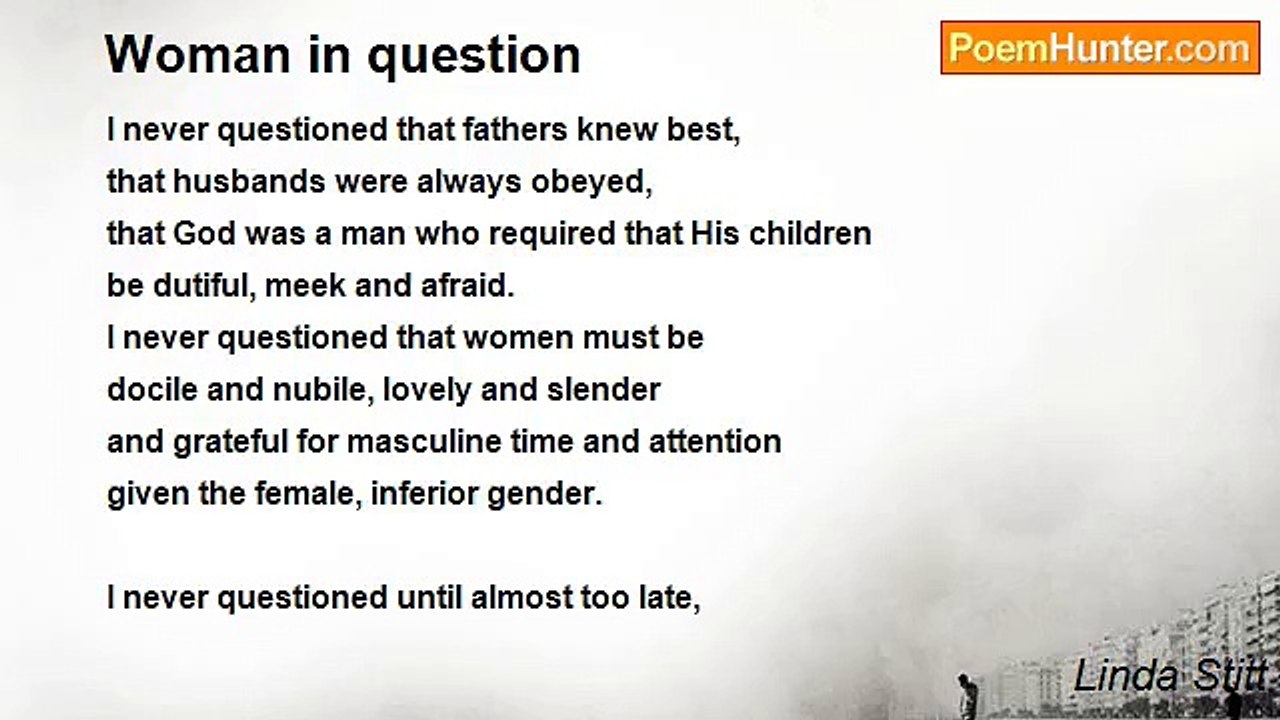 Woman in question

PoemHunter.com

I never questioned that fathers knew best,
that husbands were always obeyed,
that God was a man who required that His children
be dutiful, meek and afraid.
I never questioned that women must be
docile and nubile, lovely and slender
and grateful for masculine time and attention
given the female, inferior gender.

I never questioned until almost too late,

Linda Stitt